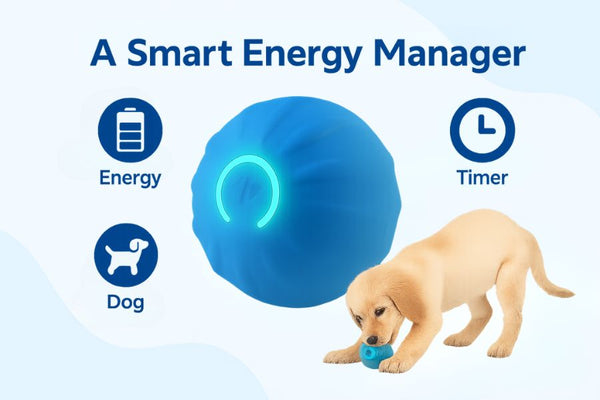 A Smart Energy Manager

Energy

Dog

Timer